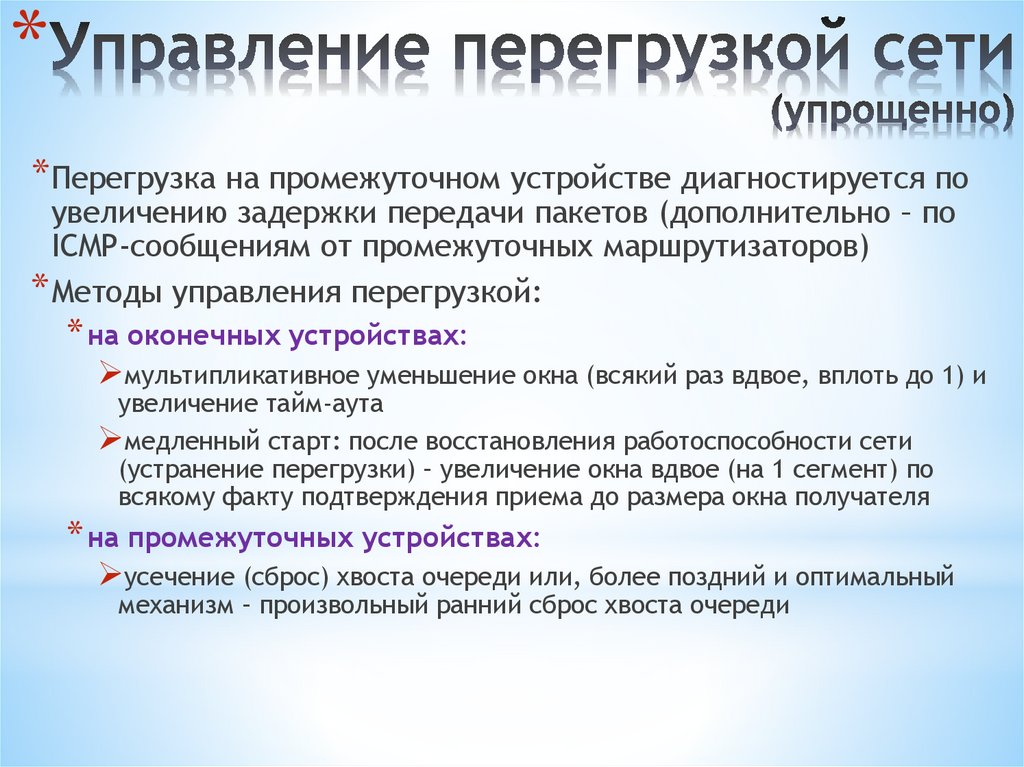 *Управление перегрузкой сети (упрощенно)

*Перегрузка на промежуточном устройстве диагностируется по увеличению задержки передачи пакетов (дополнительно – по ICMP-сообщениям от промежуточных маршрутизаторов)

*Методы управления перегрузкой:

*на оконечных устройствах:

➢мультипликативное уменьшение окна (всякий раз вдвое, вплоть до 1) и увеличение тайм-аута

➢медленный старт: после восстановления работоспособности сети (устранение перегрузки) – увеличение окна вдвое (на 1 сегмент) по всякому факту подтверждения приема до размера окна получателя

*на промежуточных устройствах:

➢усечение (сброс) хвоста очереди или, более поздний и оптимальный механизм – произвольный ранний сброс хвоста очереди